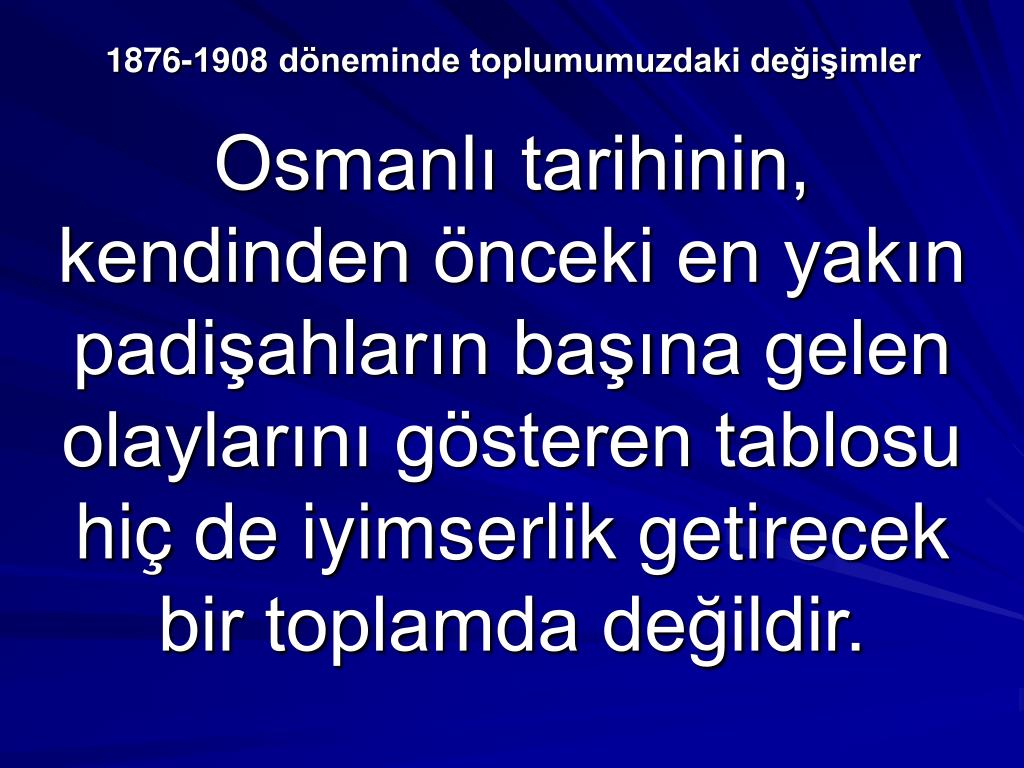 1876-1908 döneminde toplumumuzdaki değişimler

Osmanlı tarihinin, kendinden önceki en yakın padişahların başına gelen olaylarını gösteren tablosu hiç de iyimserlik getirecek bir toplamda değildir.